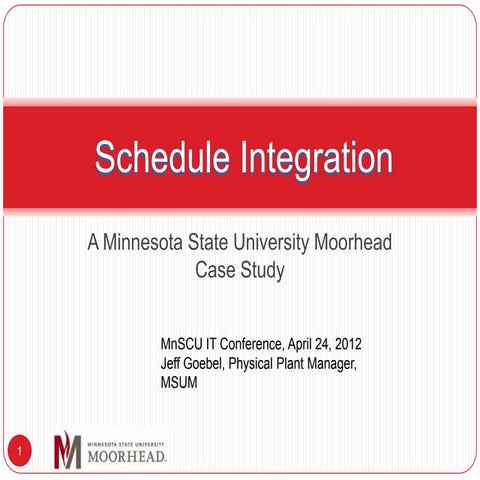 Schedule Integration

A Minnesota State University Moorhead Case Study

MnSCU IT Conference, April 24, 2012
Jeff Goebel, Physical Plant Manager, MSUM

1

MINNESOTA STATE UNIVERSITY
MOORHEAD.